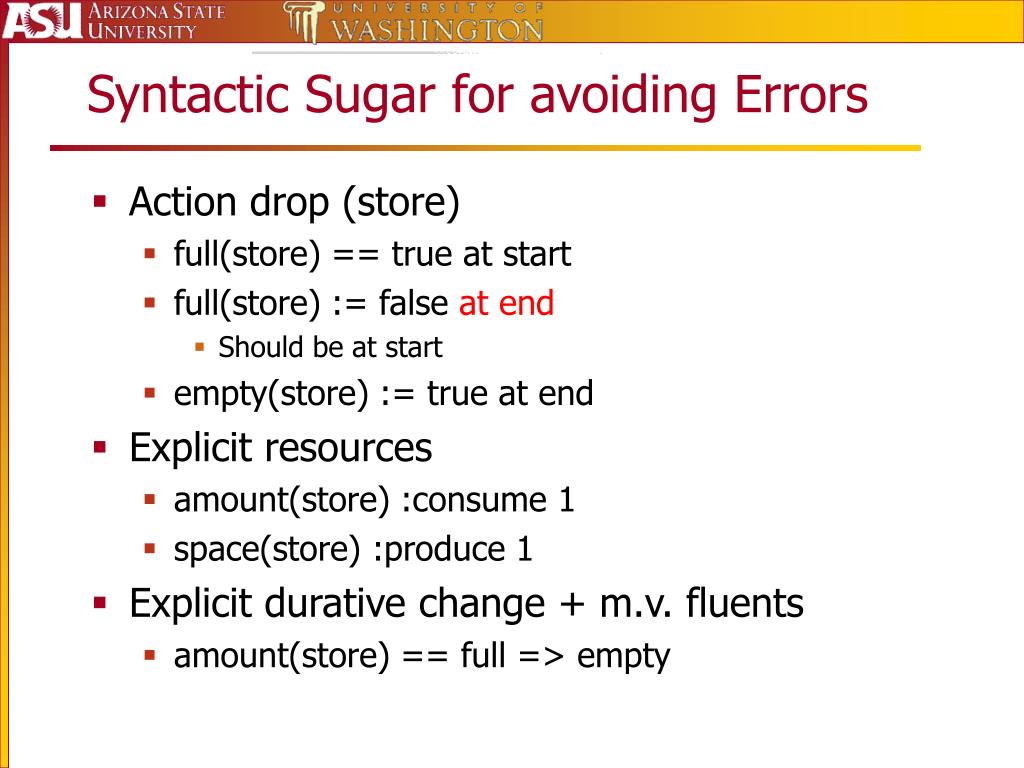 ASU ARIZONA STATE UNIVERSITY
UNIVERSITY OF WASHINGTON

Syntactic Sugar for avoiding Errors

- Action drop (store)
  - full(store) == true at start
  - full(store) := false at end
    - Should be at start
  - empty(store) := true at end
- Explicit resources
  - amount(store) :consume 1
  - space(store) :produce 1
- Explicit durative change + m.v. fluents
  - amount(store) == full => empty